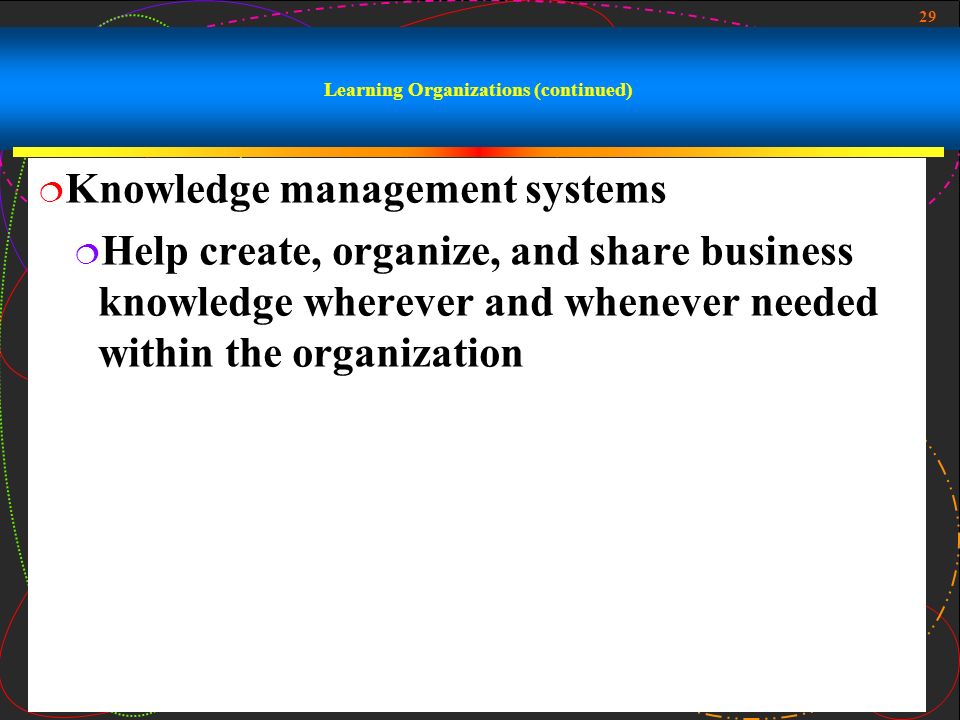 29

Learning Organizations (continued)

Knowledge management systems

Help create, organize, and share business knowledge wherever and whenever needed within the organization